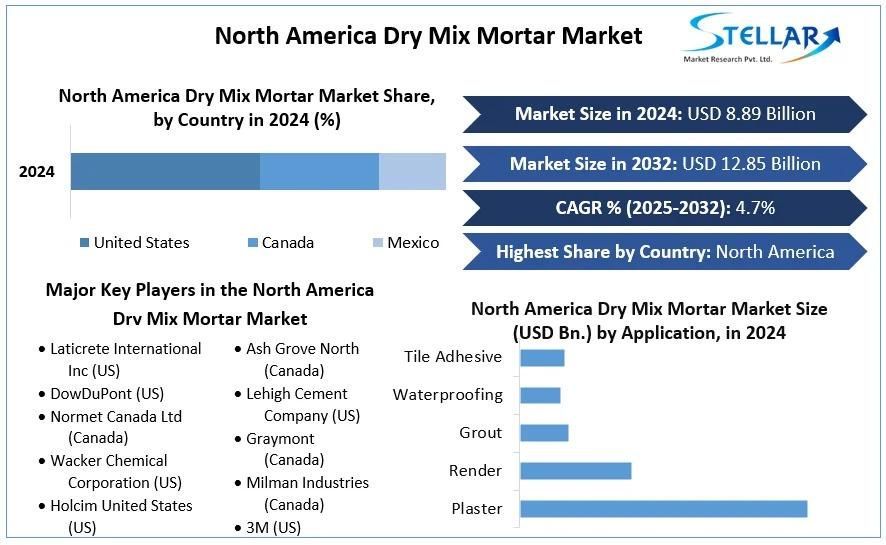 North America Dry Mix Mortar Market

STELLAR
Market Research Pvt. Ltd.

North America Dry Mix Mortar Market Share, by Country in 2024 (%)

2024

United States
Canada
Mexico

Market Size in 2024: USD 8.89 Billion

Market Size in 2032: USD 12.85 Billion

CAGR % (2025-2032): 4.7%

Highest Share by Country: North America

Major Key Players in the North America Drv Mix Mortar Market

• Laticrete International Inc (US)
• DowDuPont (US)
• Normet Canada Ltd (Canada)
• Wacker Chemical Corporation (US)
• Holcim United States (US)

• Ash Grove North (Canada)
• Lehigh Cement Company (US)
• Graymont (Canada)
• Milman Industries (Canada)
• 3M (US)

North America Dry Mix Mortar Market Size (USD Bn.) by Application, in 2024

Tile Adhesive
Waterproofing
Grout
Render
Plaster